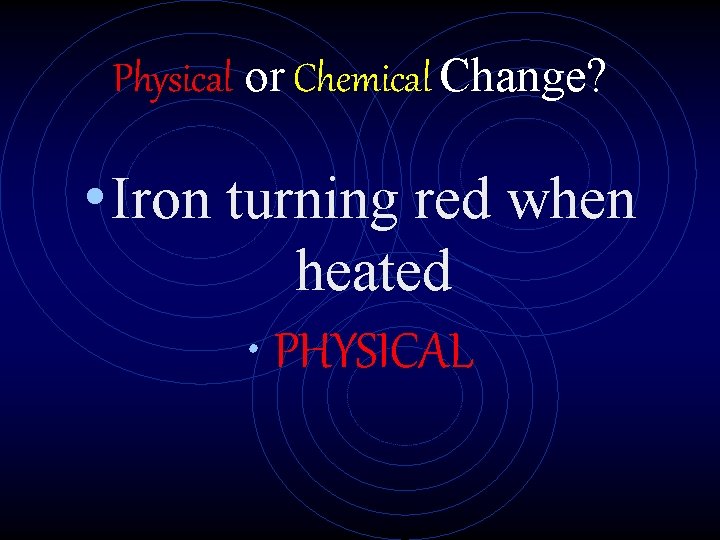 Physical or Chemical Change?

• Iron turning red when heated

• PHYSICAL